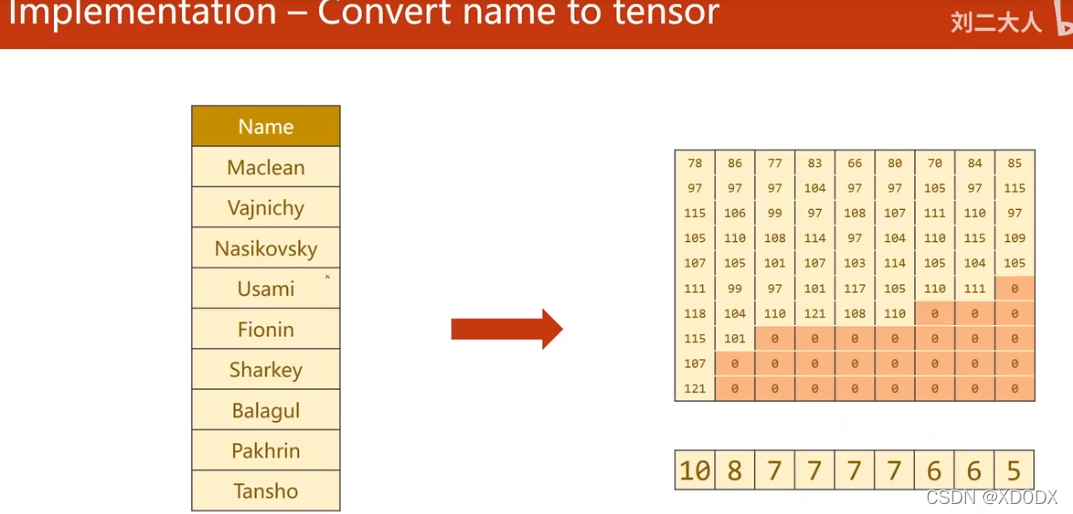 Implementation – Convert name to tensor

刘二大人

| Name |
|---|
| Maclean |
| Vajnichy |
| Nasikovsky |
| Usami |
| Fionin |
| Sharkey |
| Balagul |
| Pakhrin |
| Tansho |

| 78 | 86 | 77 | 83 | 66 | 80 | 70 | 84 | 85 |
|---|---|---|---|---|---|---|---|---|
| 97 | 97 | 97 | 104 | 97 | 97 | 105 | 97 | 115 |
| 115 | 106 | 99 | 97 | 108 | 107 | 111 | 110 | 97 |
| 105 | 110 | 108 | 114 | 97 | 104 | 110 | 115 | 109 |
| 107 | 105 | 101 | 107 | 103 | 114 | 105 | 104 | 105 |
| 111 | 99 | 97 | 101 | 117 | 105 | 110 | 111 | 0 |
| 118 | 104 | 110 | 121 | 108 | 110 | 0 | 0 | 0 |
| 115 | 101 | 0 | 0 | 0 | 0 | 0 | 0 | 0 |
| 107 | 0 | 0 | 0 | 0 | 0 | 0 | 0 | 0 |
| 121 | 0 | 0 | 0 | 0 | 0 | 0 | 0 | 0 |

| 10 | 8 | 7 | 7 | 7 | 7 | 6 | 6 | 5 |
|---|---|---|---|---|---|---|---|---|

CSDN @XD0DX